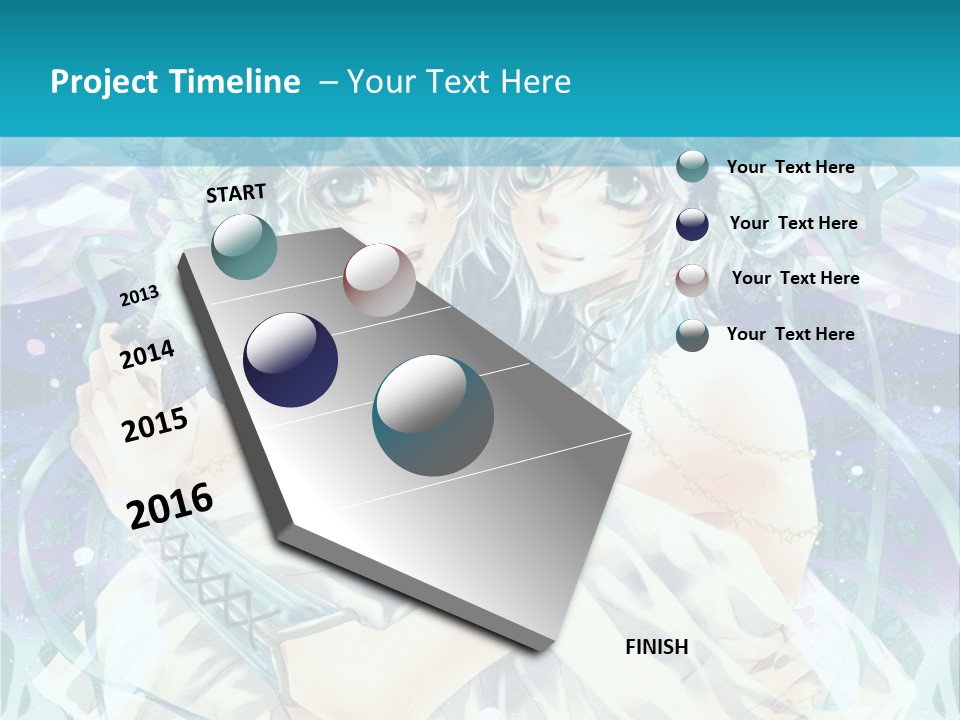 Project Timeline – Your Text Here

START

2013

2014

2015

2016

FINISH

Your Text Here

Your Text Here

Your Text Here

Your Text Here